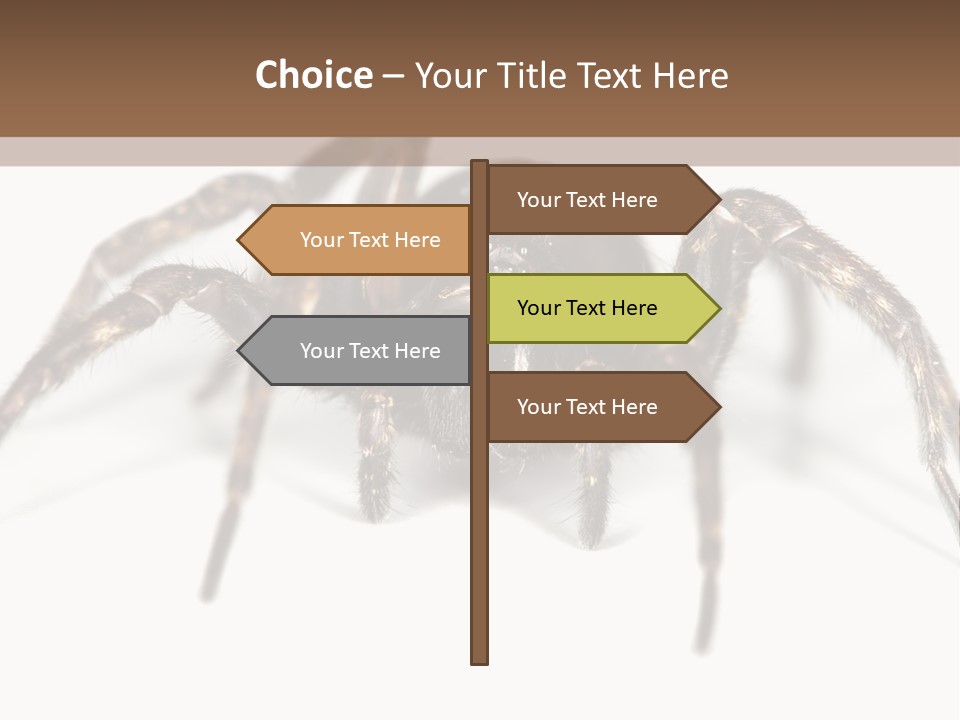 Choice – Your Title Text Here

Your Text Here

Your Text Here

Your Text Here

Your Text Here

Your Text Here